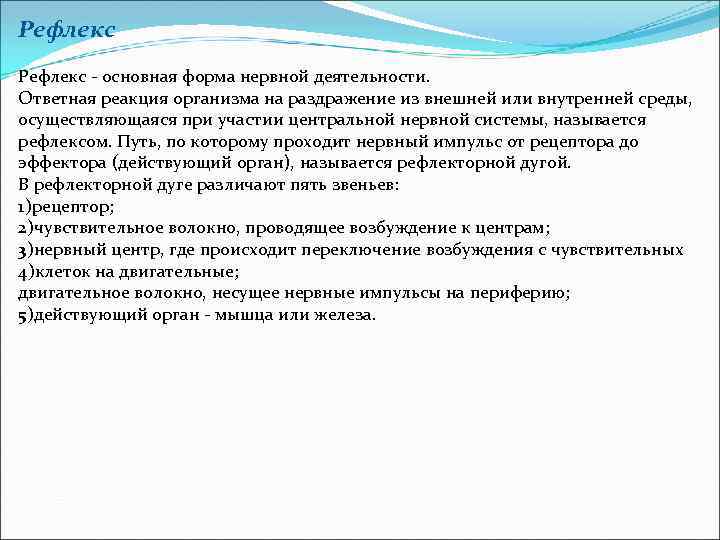 Рефлекс

Рефлекс - основная форма нервной деятельности.
Ответная реакция организма на раздражение из внешней или внутренней среды, осуществляющаяся при участии центральной нервной системы, называется рефлексом. Путь, по которому проходит нервный импульс от рецептора до эффектора (действующий орган), называется рефлекторной дугой.
В рефлекторной дуге различают пять звеньев:
1)рецептор;
2)чувствительное волокно, проводящее возбуждение к центрам;
3)нервный центр, где происходит переключение возбуждения с чувствительных
4)клеток на двигательные;
двигательное волокно, несущее нервные импульсы на периферию;
5)действующий орган - мышца или железа.